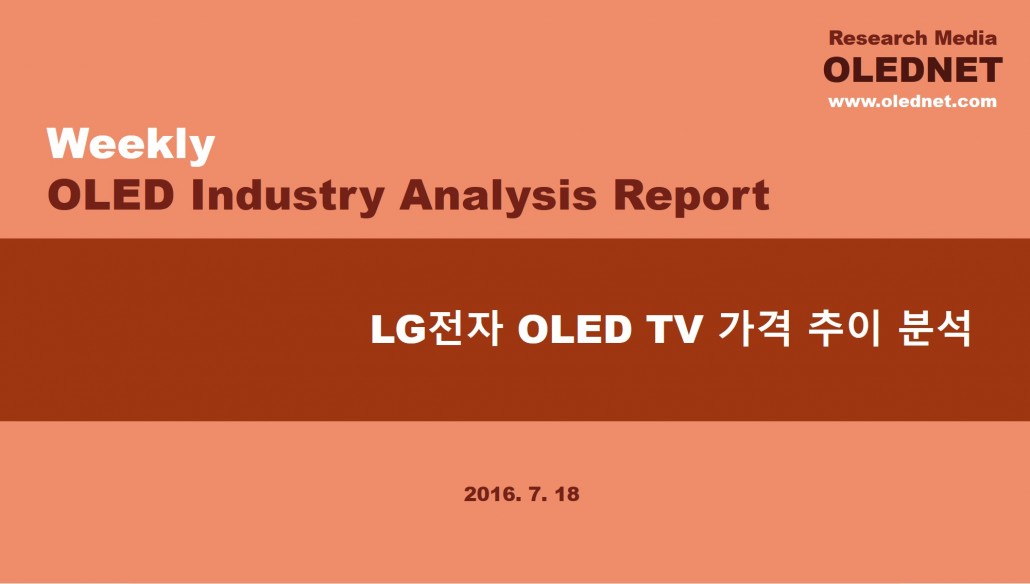 Research Media
OLEDNET
www.olednet.com

Weekly
OLED Industry Analysis Report

LG전자 OLED TV 가격 추이 분석

2016. 7. 18